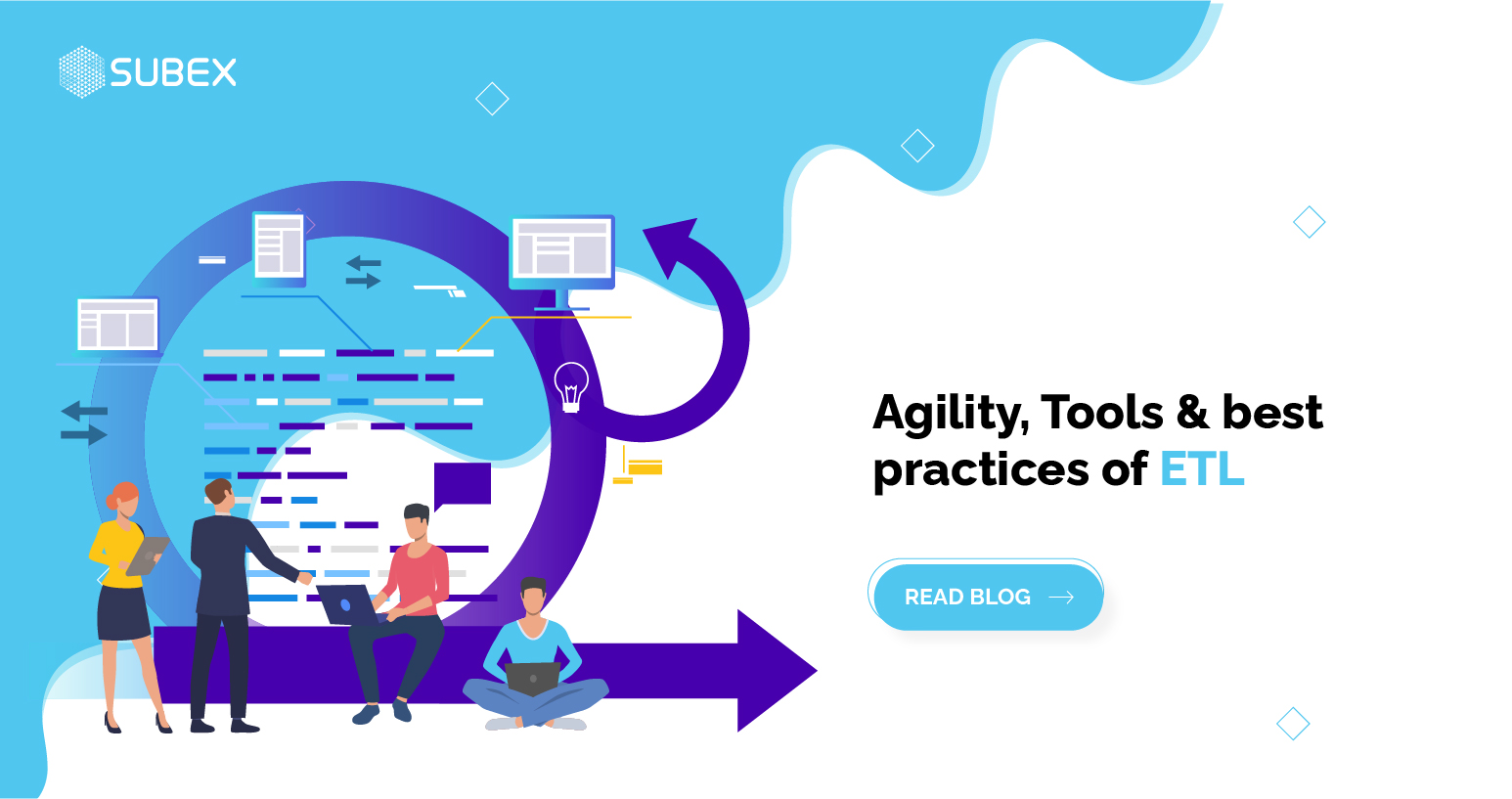 SUBEX

Agility, Tools & best practices of ETL

READ BLOG